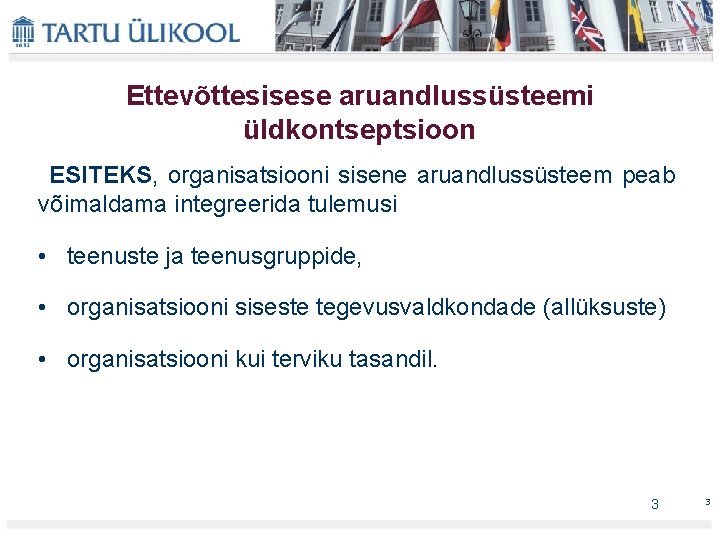 TARTU ÜLIKOOL

Ettevõttesisese aruandlussüsteemi üldkontseptsioon

ESITEKS, organisatsiooni sisene aruandlussüsteem peab võimaldama integreerida tulemusi

• teenuste ja teenusgruppide,

• organisatsiooni siseste tegevusvaldkondade (allüksuste)

• organisatsiooni kui terviku tasandil.

3

3